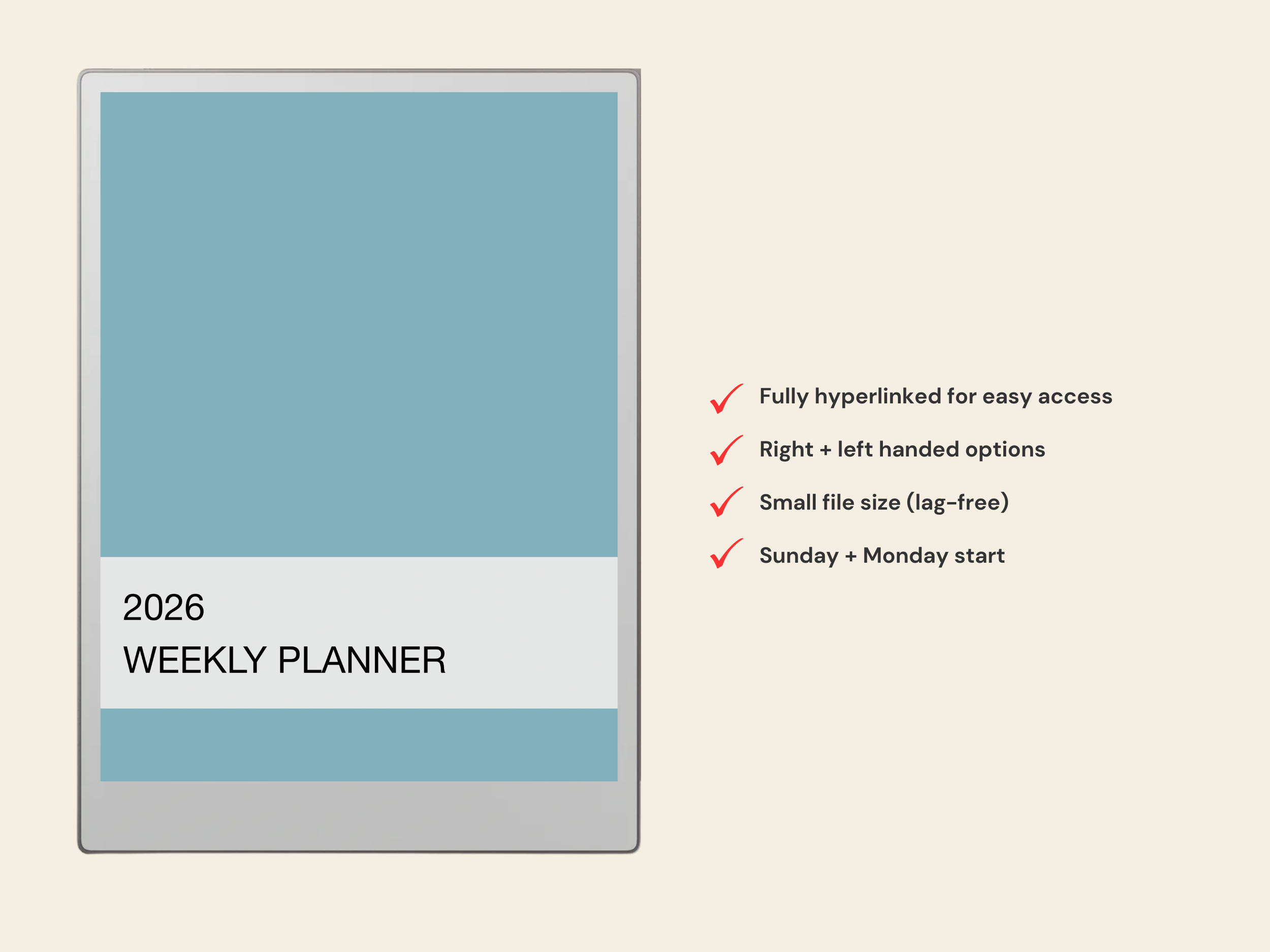 2026
WEEKLY PLANNER

Fully hyperlinked for easy access

Right + left handed options

Small file size (lag-free)

Sunday + Monday start